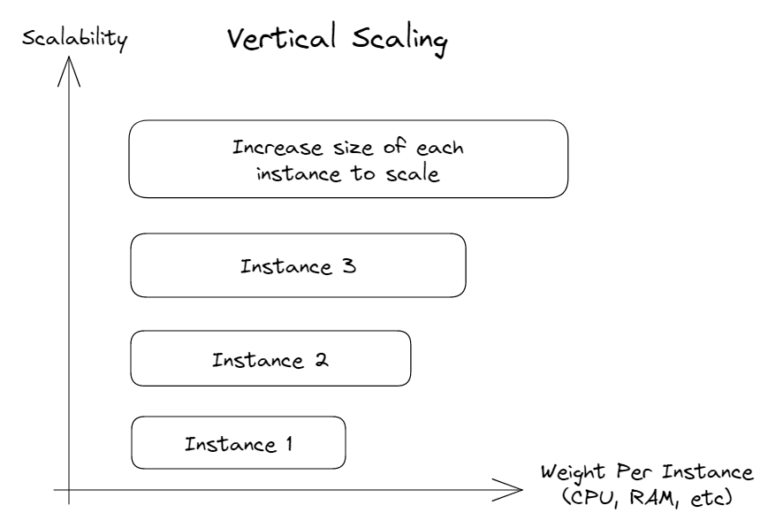 Scalability

Vertical Scaling

Increase size of each instance to scale

Instance 3

Instance 2

Instance 1

Weight Per Instance (CPU, RAM, etc)